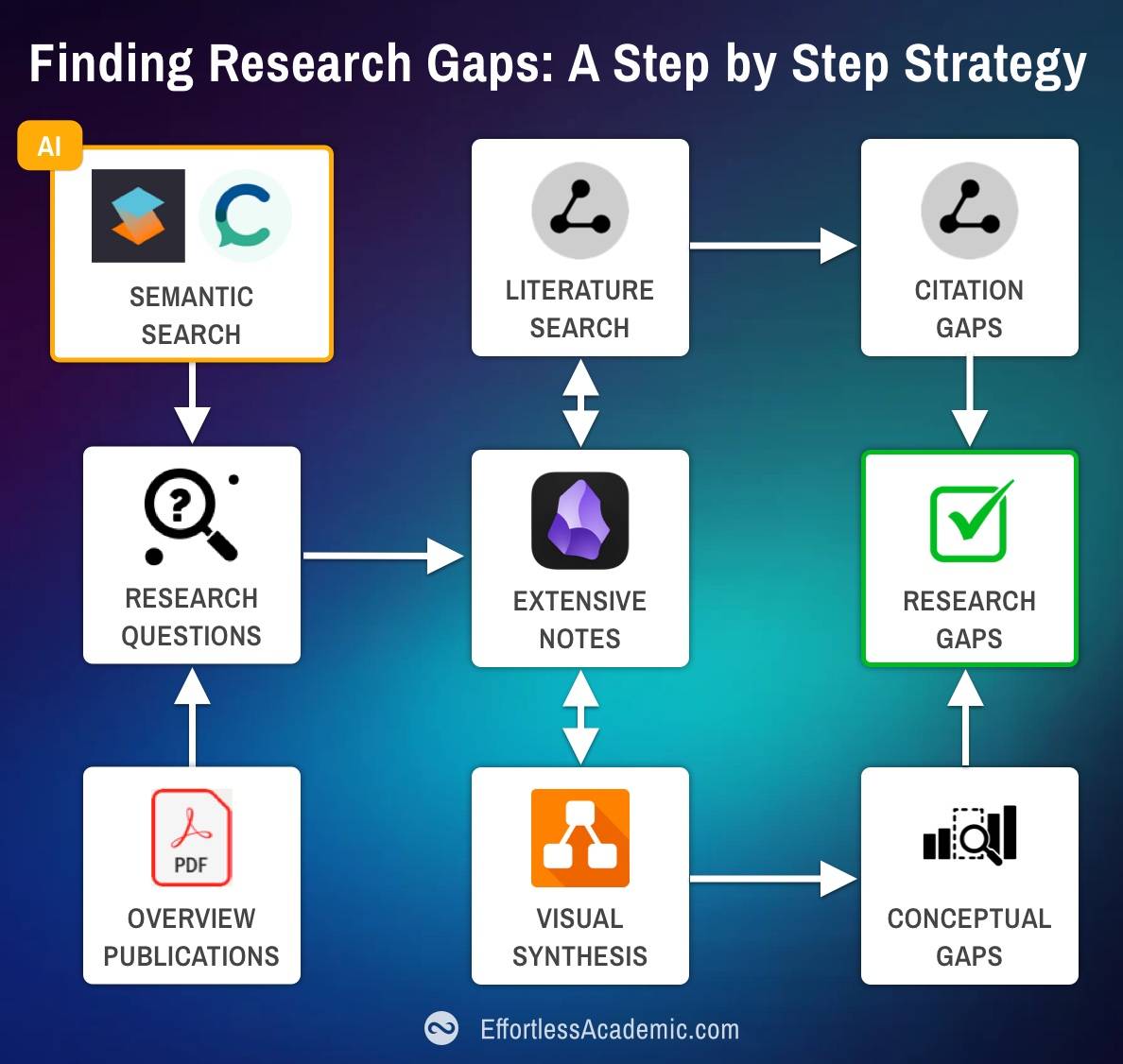 Finding Research Gaps: A Step by Step Strategy

AI

SEMANTIC SEARCH

LITERATURE SEARCH

CITATION GAPS

RESEARCH QUESTIONS

EXTENSIVE NOTES

RESEARCH GAPS

PDF

OVERVIEW PUBLICATIONS

VISUAL SYNTHESIS

CONCEPTUAL GAPS

EffortlessAcademic.com